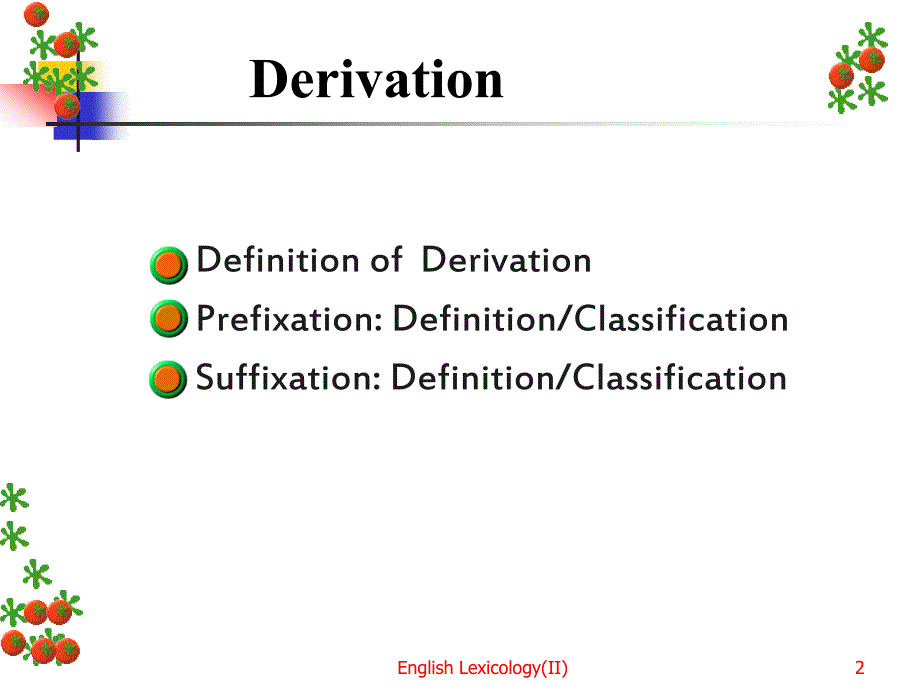 Derivation

Definition of Derivation

Prefixation: Definition/Classification

Suffixation: Definition/Classification

English Lexicology(II)

2